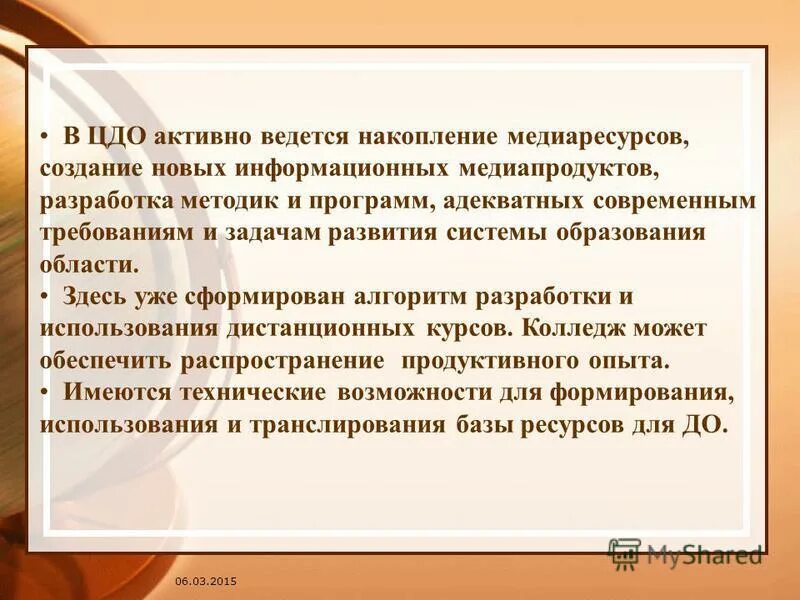 • В ЦДО активно ведется накопление медиаресурсов, создание новых информационных медиапродуктов, разработка методик и программ, адекватных современным требованиям и задачам развития системы образования области.
• Здесь уже сформирован алгоритм разработки и использования дистанционных курсов. Колледж может обеспечить распространение продуктивного опыта.
• Имеются технические возможности для формирования, использования и транслирования базы ресурсов для ДО.

MyShared

06.03.2015